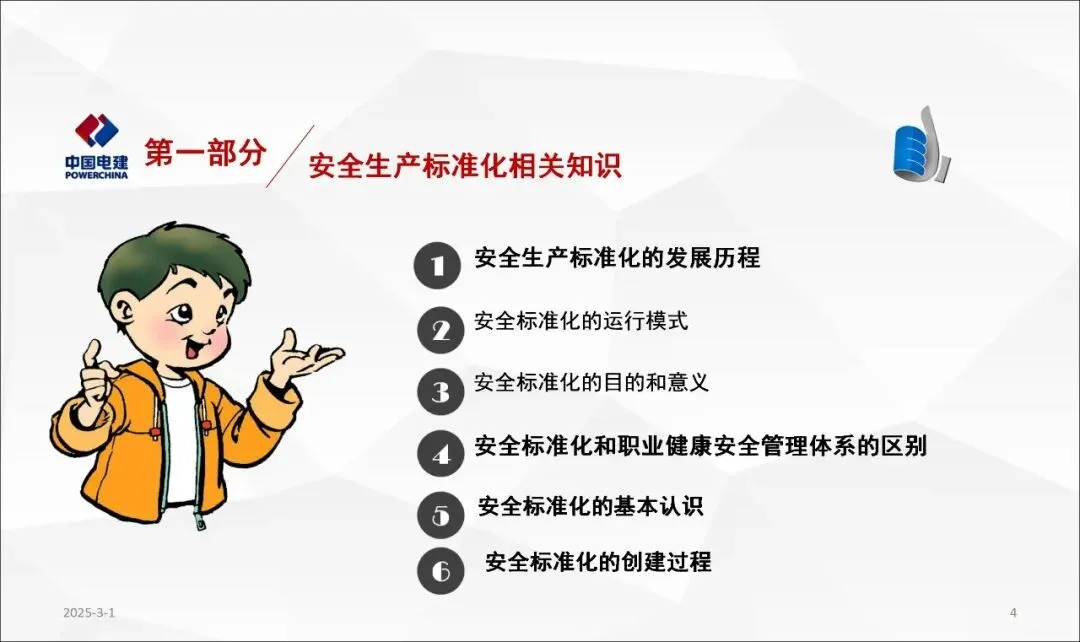 中国电建
POWERCHINA

第一部分 安全生产标准化相关知识

1 安全生产标准化的发展历程

2 安全标准化的运行模式

3 安全标准化的目的和意义

4 安全标准化和职业健康安全管理体系的区别

5 安全标准化的基本认识

6 安全标准化的创建过程

2025-3-1

4